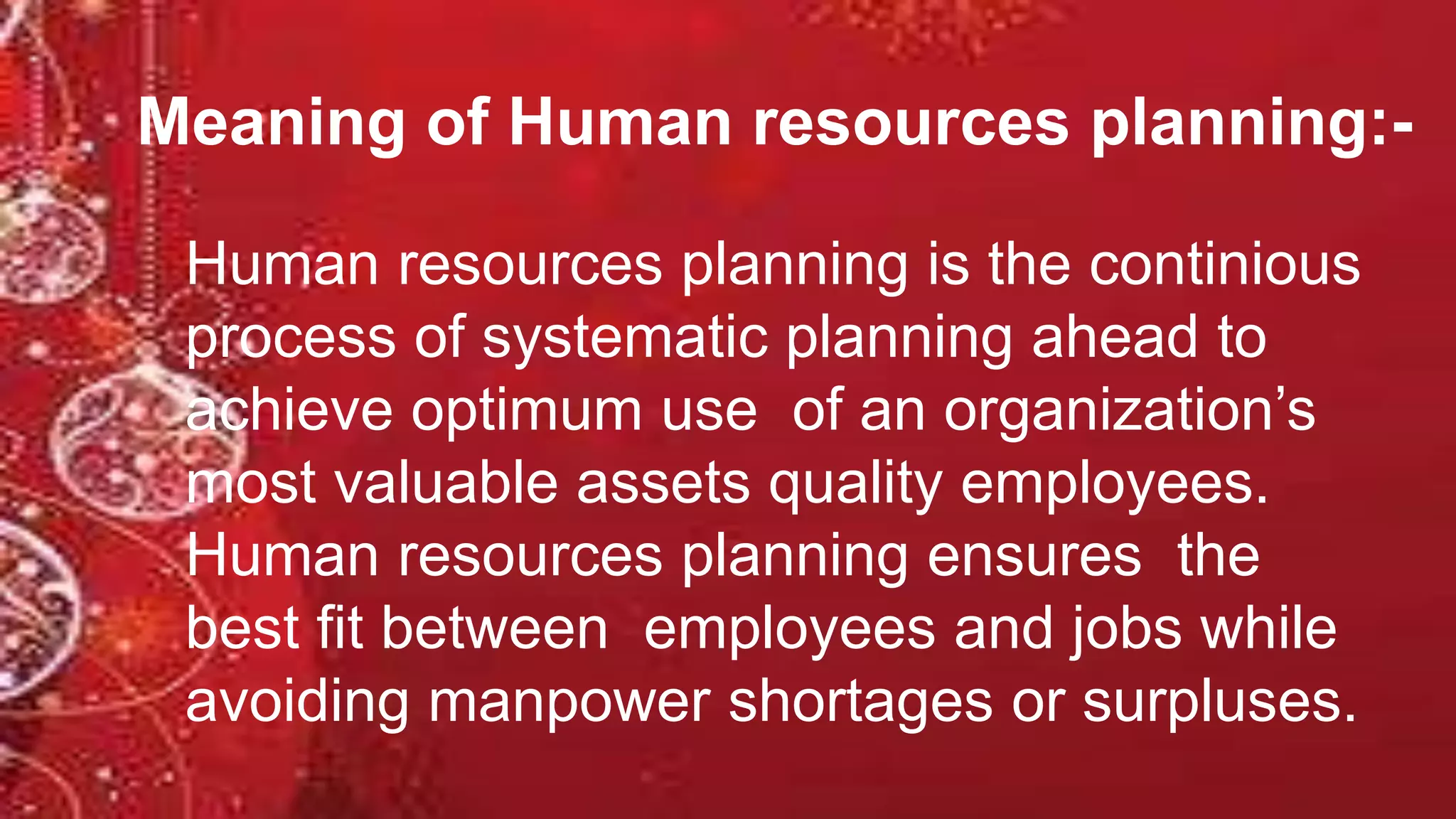 Meaning of Human resources planning:-

Human resources planning is the continious process of systematic planning ahead to achieve optimum use of an organization's most valuable assets quality employees. Human resources planning ensures the best fit between employees and jobs while avoiding manpower shortages or surpluses.